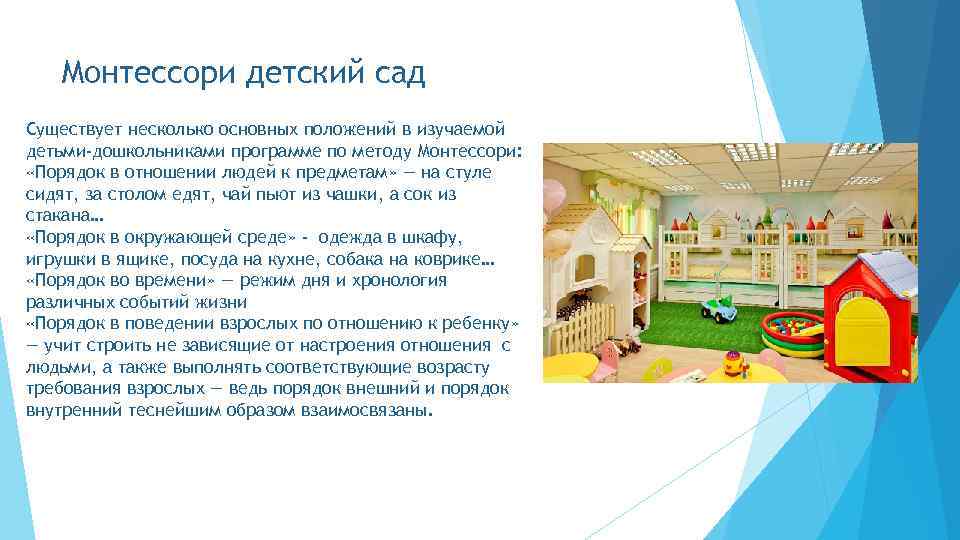 Монтессори детский сад

Существует несколько основных положений в изучаемой детьми-дошкольниками программе по методу Монтессори:
«Порядок в отношении людей к предметам» — на стуле сидят, за столом едят, чай пьют из чашки, а сок из стакана…
«Порядок в окружающей среде» - одежда в шкафу, игрушки в ящике, посуда на кухне, собака на коврике…
«Порядок во времени» — режим дня и хронология различных событий жизни
«Порядок в поведении взрослых по отношению к ребенку» — учит строить не зависящие от настроения отношения с людьми, а также выполнять соответствующие возрасту требования взрослых — ведь порядок внешний и порядок внутренний теснейшим образом взаимосвязаны.